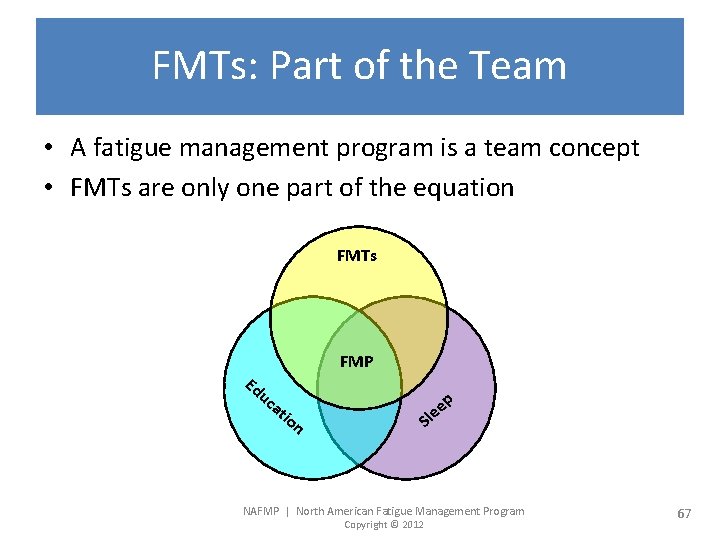 FMTs: Part of the Team

• A fatigue management program is a team concept
• FMTs are only one part of the equation

FMTs

FMP

Education

Sleep

NAFMP | North American Fatigue Management Program
Copyright © 2012

67